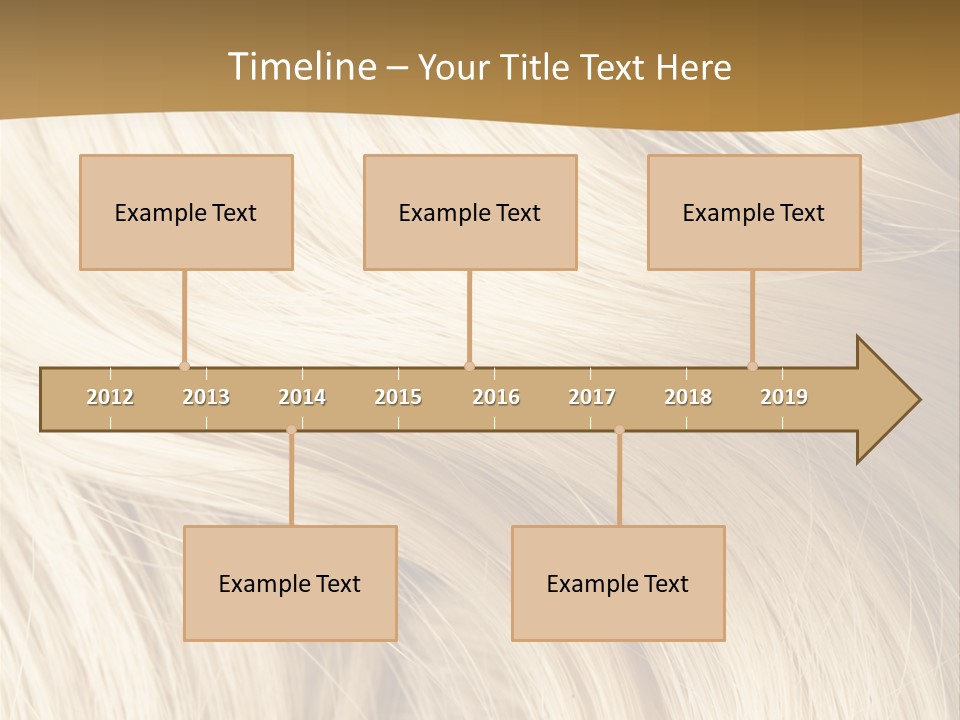 Timeline – Your Title Text Here

Example Text

Example Text

Example Text

2012 2013 2014 2015 2016 2017 2018 2019

Example Text

Example Text